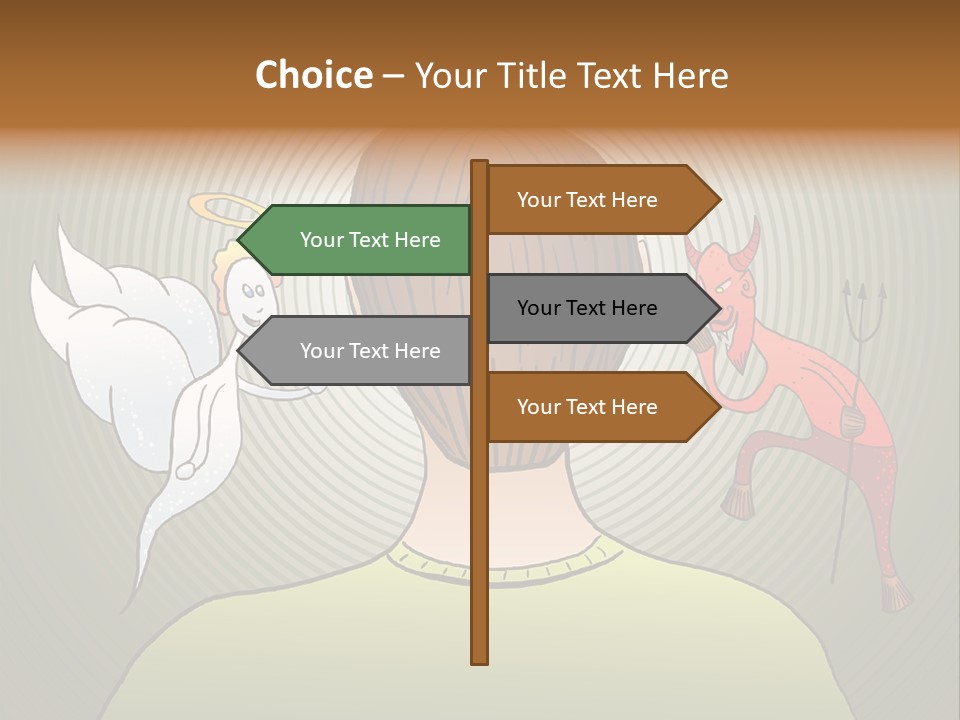 Choice – Your Title Text Here

Your Text Here

Your Text Here

Your Text Here

Your Text Here

Your Text Here